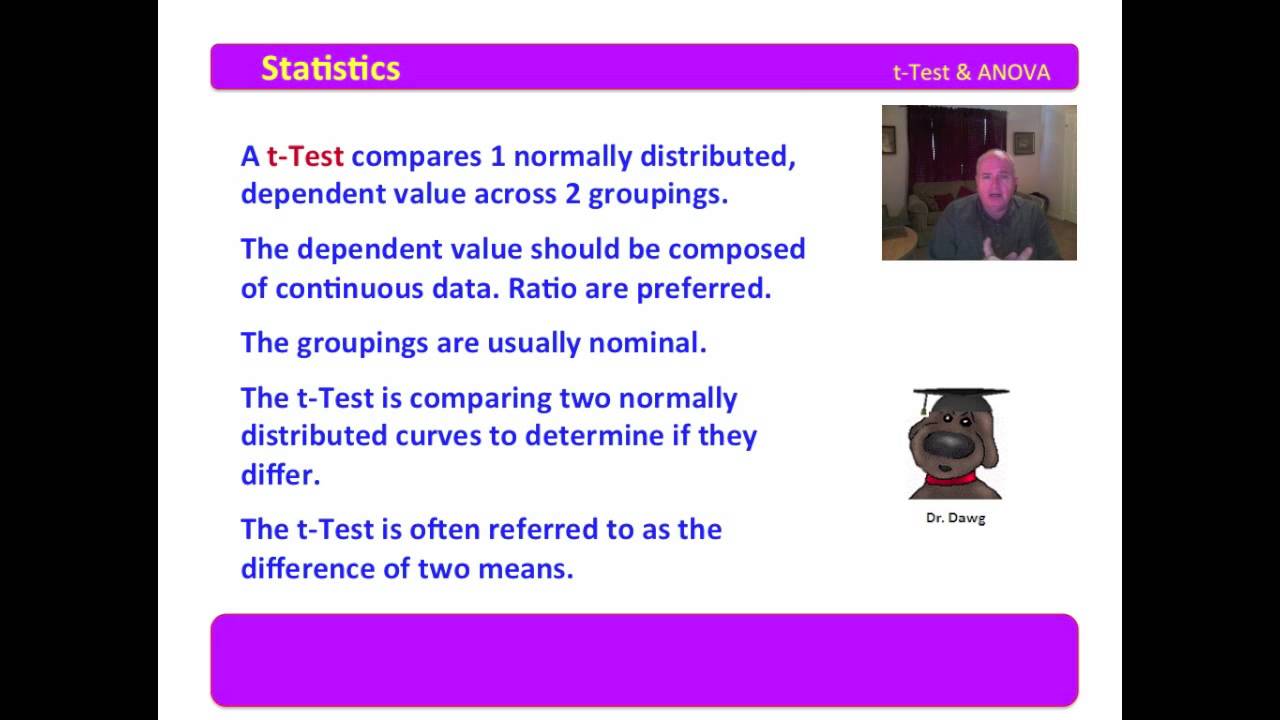 Statistics

t-Test & ANOVA

A t-Test compares 1 normally distributed, dependent value across 2 groupings.

The dependent value should be composed of continuous data. Ratio are preferred.

The groupings are usually nominal.

The t-Test is comparing two normally distributed curves to determine if they differ.

The t-Test is often referred to as the difference of two means.

Dr. Dawg